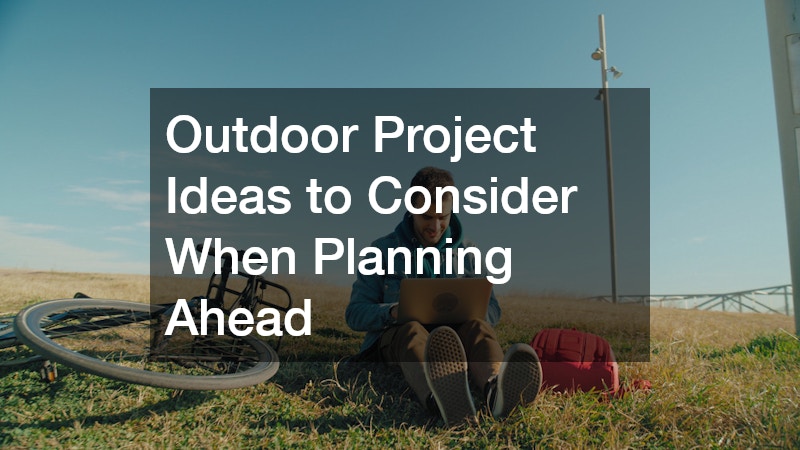 Outdoor Project Ideas to Consider When Planning Ahead